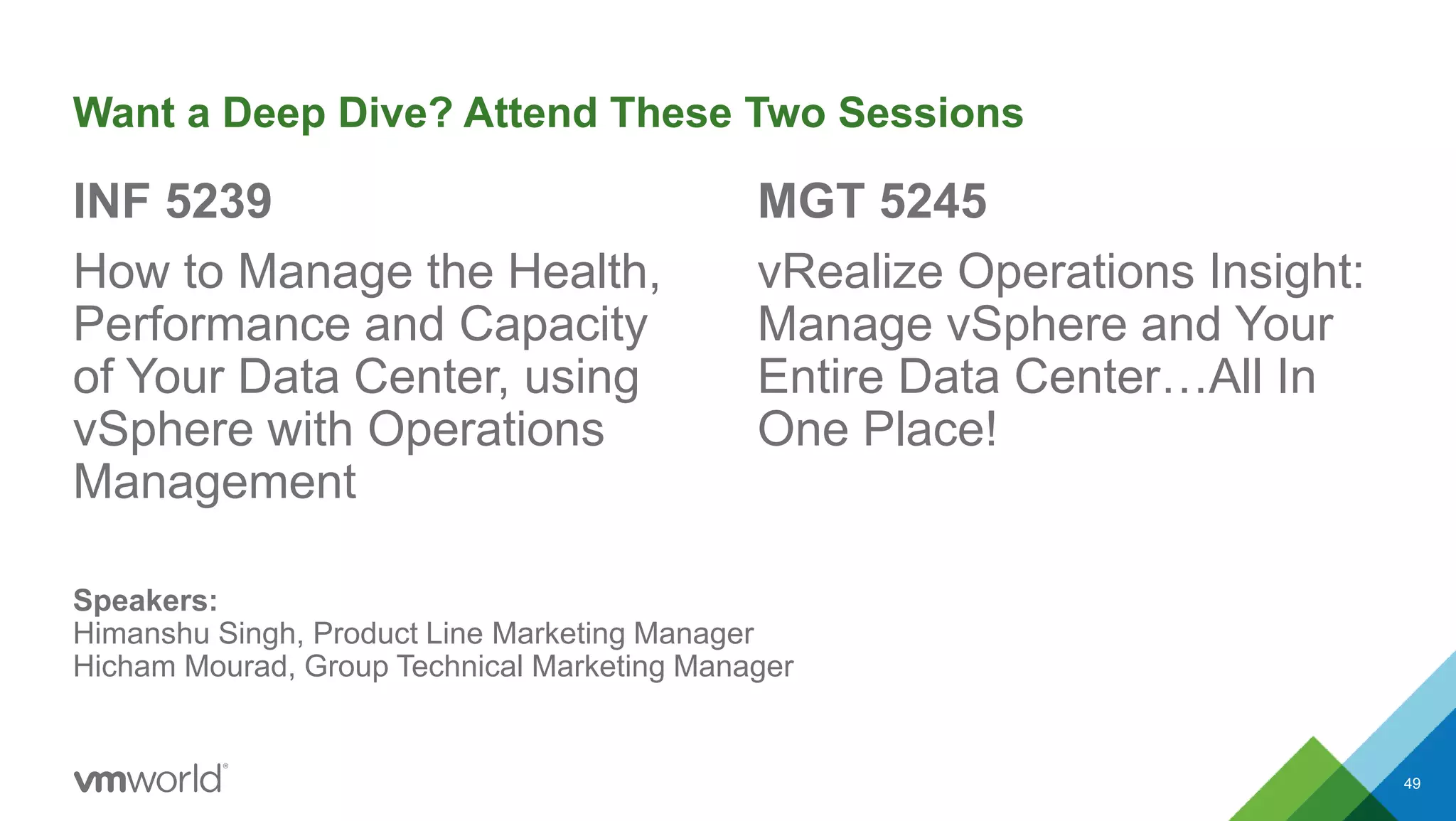 Want a Deep Dive? Attend These Two Sessions

INF 5239

How to Manage the Health, Performance and Capacity of Your Data Center, using vSphere with Operations Management

MGT 5245

vRealize Operations Insight: Manage vSphere and Your Entire Data Center…All In One Place!

Speakers:
Himanshu Singh, Product Line Marketing Manager
Hicham Mourad, Group Technical Marketing Manager

vmworld®

49